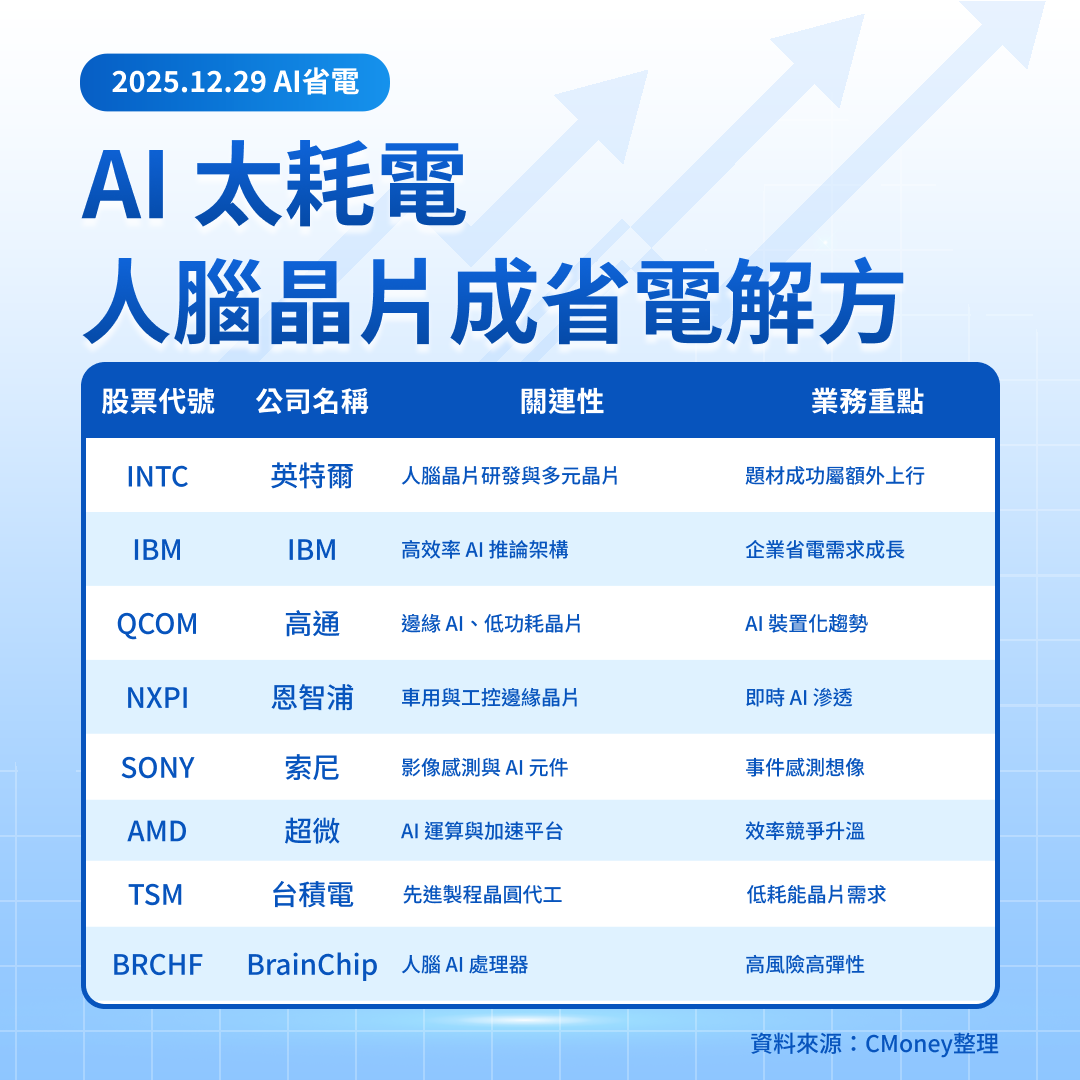 2025.12.29 AI省電

AI 太耗電
人腦晶片成省電解方

| 股票代號 | 公司名稱 | 關連性 | 業務重點 |
|---|---|---|---|
| INTC | 英特爾 | 人腦晶片研發與多元晶片 | 題材成功屬額外上行 |
| IBM | IBM | 高效率 AI 推論架構 | 企業省電需求成長 |
| QCOM | 高通 | 邊緣 AI、低功耗晶片 | AI 裝置化趨勢 |
| NXPI | 恩智浦 | 車用與工控邊緣晶片 | 即時 AI 滲透 |
| SONY | 索尼 | 影像感測與 AI 元件 | 事件感測想像 |
| AMD | 超微 | AI 運算與加速平台 | 效率競爭升溫 |
| TSM | 台積電 | 先進製程晶圓代工 | 低耗能晶片需求 |
| BRCHF | BrainChip | 人腦 AI 處理器 | 高風險高彈性 |

資料來源：CMoney整理